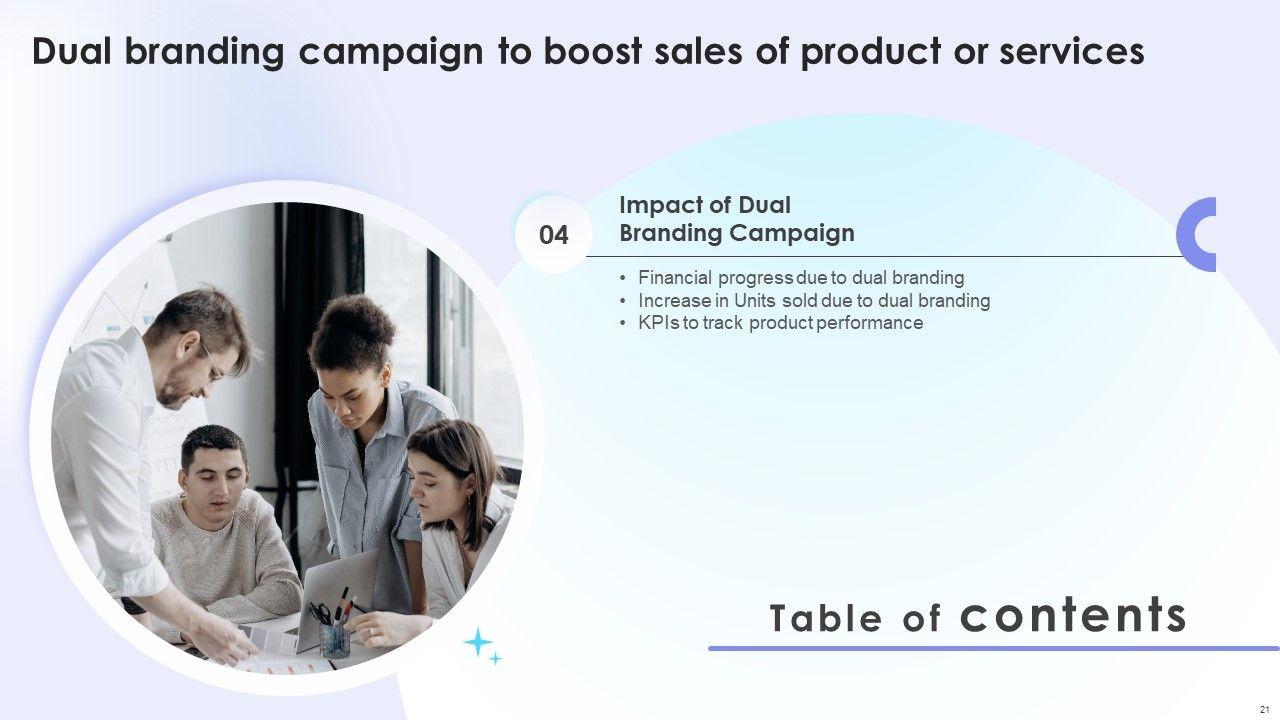 Dual branding campaign to boost sales of product or services

04

Impact of Dual Branding Campaign

• Financial progress due to dual branding
• Increase in Units sold due to dual branding
• KPIs to track product performance

Table of contents

21